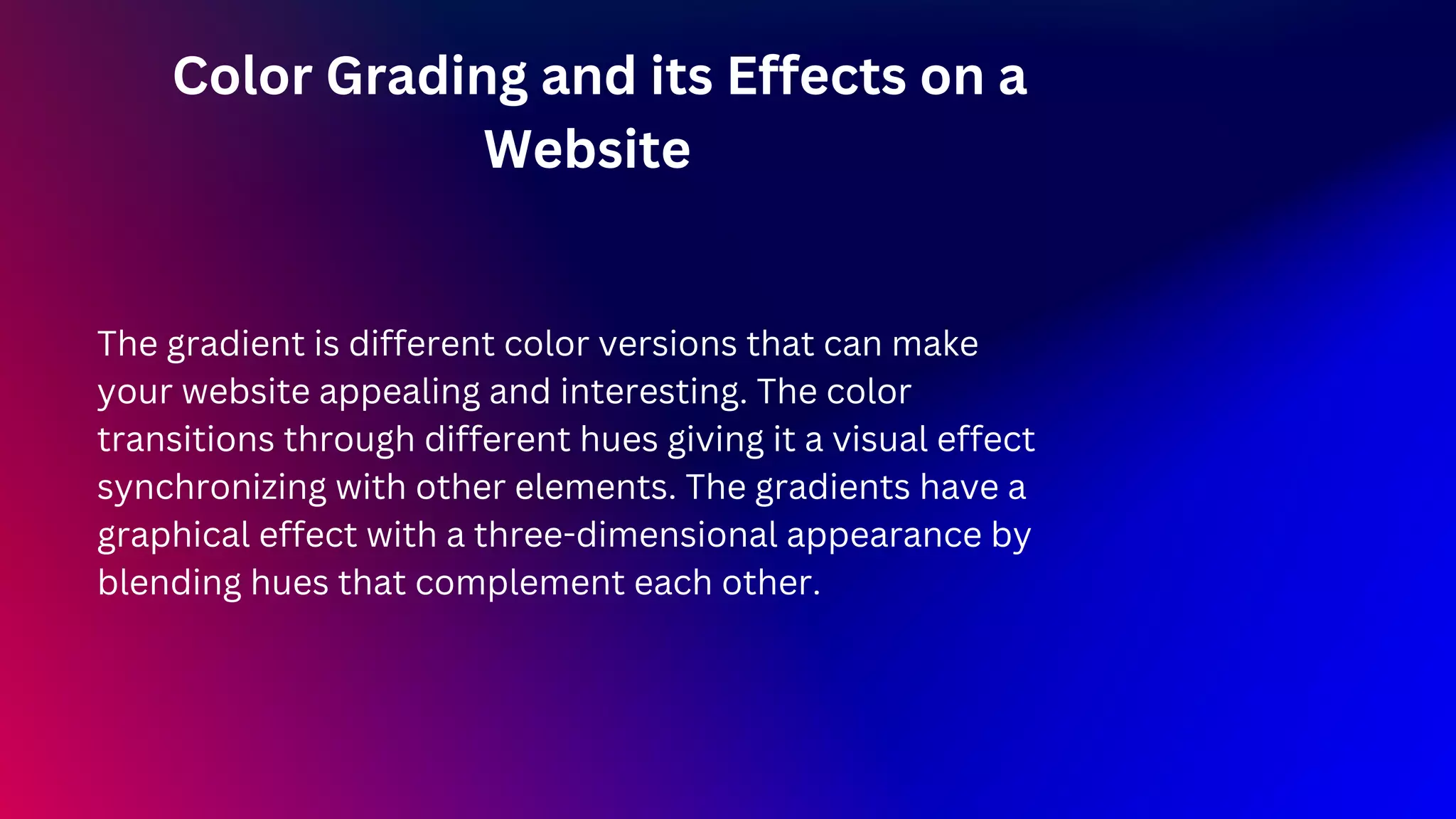 Color Grading and its Effects on a Website

The gradient is different color versions that can make your website appealing and interesting. The color transitions through different hues giving it a visual effect synchronizing with other elements. The gradients have a graphical effect with a three-dimensional appearance by blending hues that complement each other.